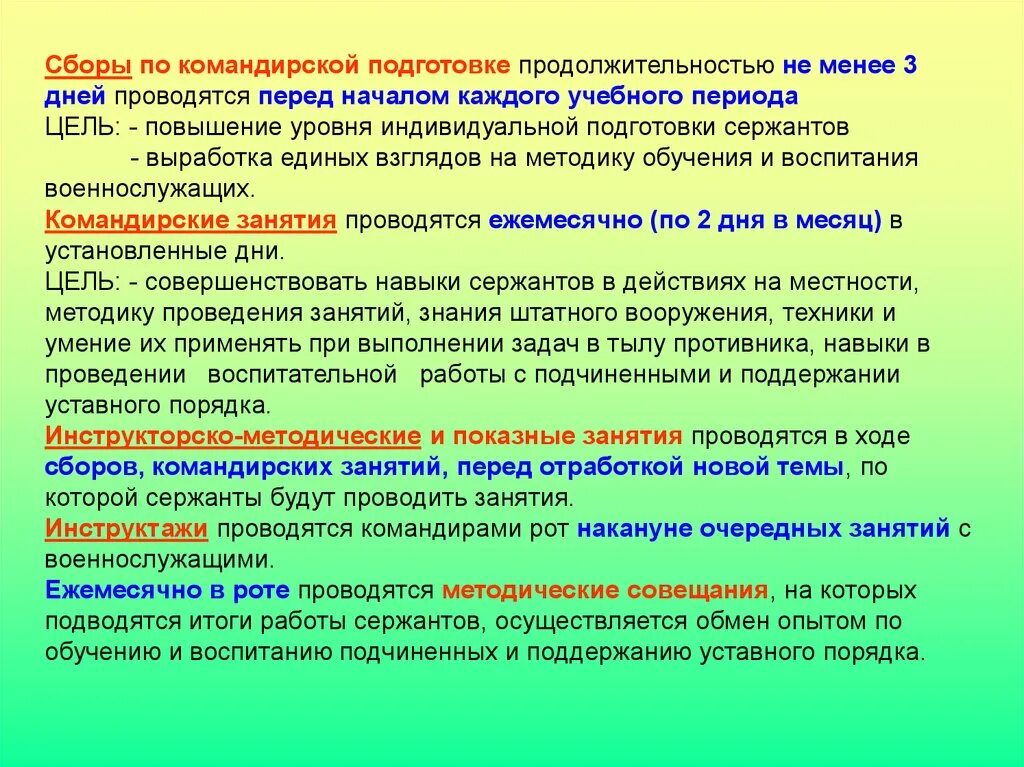 Сборы по командирской подготовке продолжительностью не менее 3 дней проводятся перед началом каждого учебного периода
ЦЕЛЬ: - повышение уровня индивидуальной подготовки сержантов
- выработка единых взглядов на методику обучения и воспитания военнослужащих.
Командирские занятия проводятся ежемесячно (по 2 дня в месяц) в установленные дни.
ЦЕЛЬ: - совершенствовать навыки сержантов в действиях на местности, методику проведения занятий, знания штатного вооружения, техники и умение их применять при выполнении задач в тылу противника, навыки в проведении воспитательной работы с подчиненными и поддержании уставного порядка.
Инструкторско-методические и показные занятия проводятся в ходе сборов, командирских занятий, перед отработкой новой темы, по которой сержанты будут проводить занятия.
Инструктажи проводятся командирами рот накануне очередных занятий с военнослужащими.
Ежемесячно в роте проводятся методические совещания, на которых подводятся итоги работы сержантов, осуществляется обмен опытом по обучению и воспитанию подчиненных и поддержанию уставного порядка.